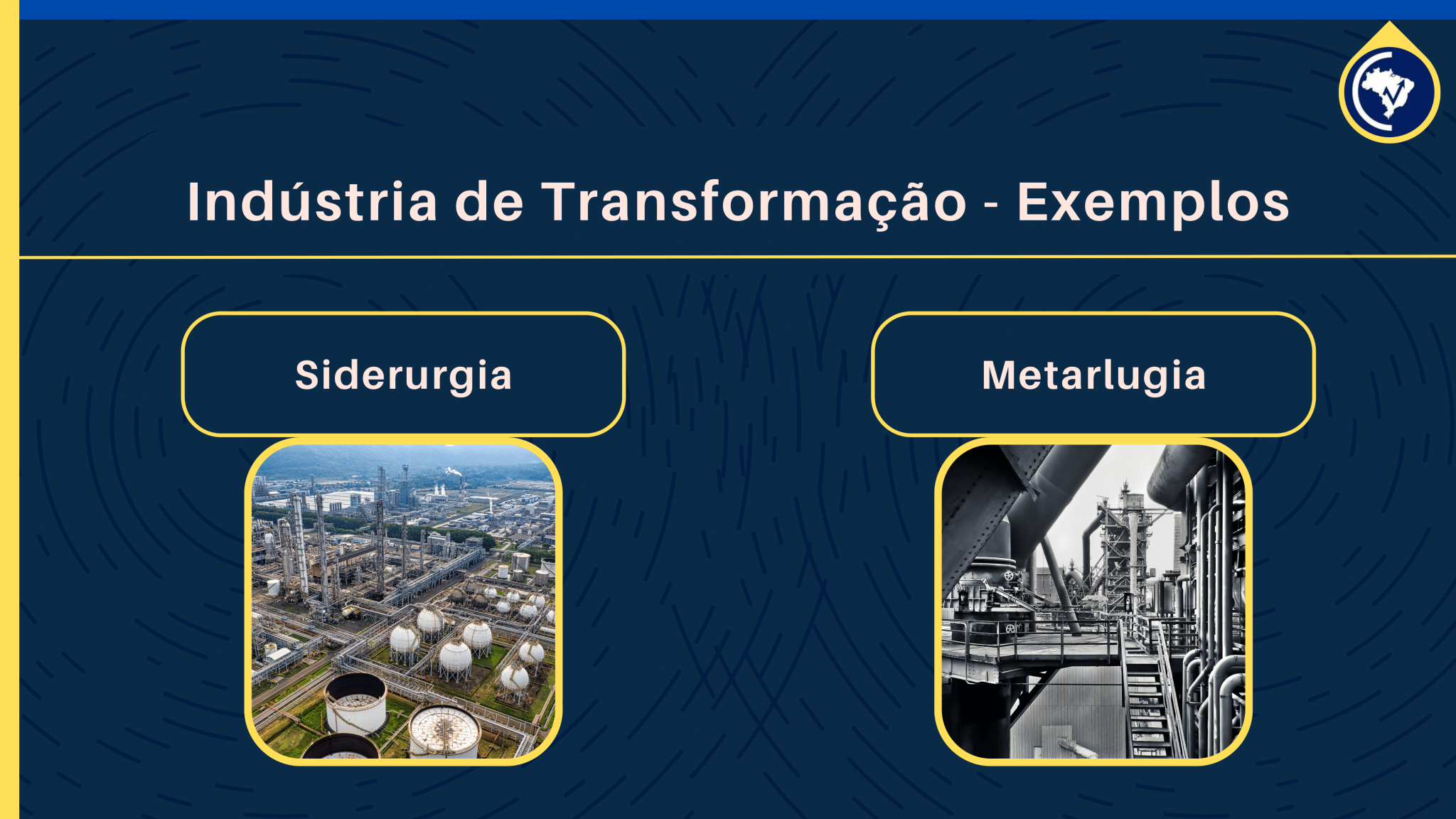 Indústria de Transformação - Exemplos

Siderurgia

Metarlugia